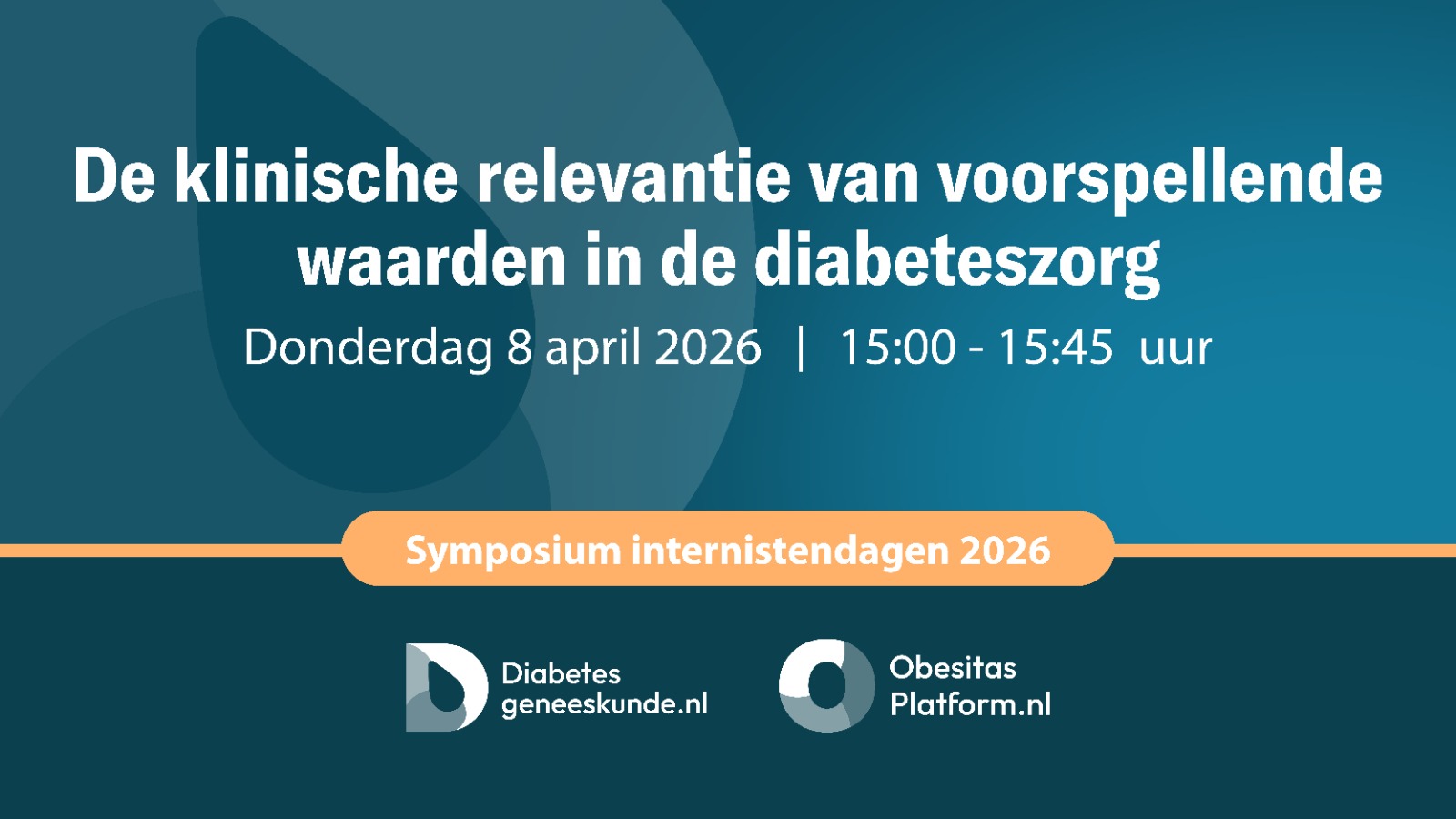 De klinische relevantie van voorspellende waarden in de diabeteszorg

Donderdag 8 april 2026 | 15:00 - 15:45 uur

Symposium internistendagen 2026

Diabetes geneeskunde.nl

Obesitas Platform.nl